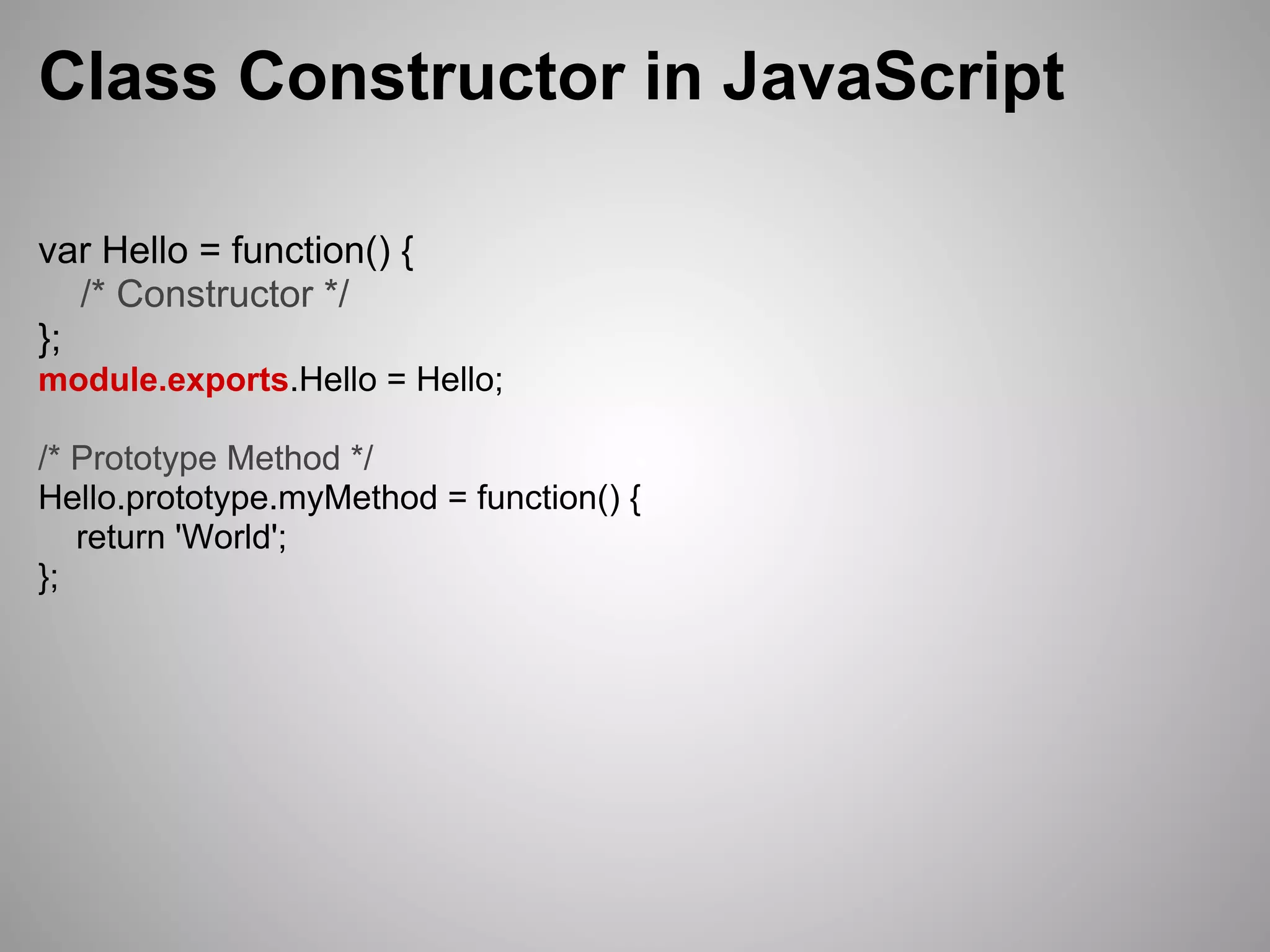 Class Constructor in JavaScript

var Hello = function() {
 /* Constructor */
};
module.exports.Hello = Hello;

/* Prototype Method */
Hello.prototype.myMethod = function() {
 return 'World';
};